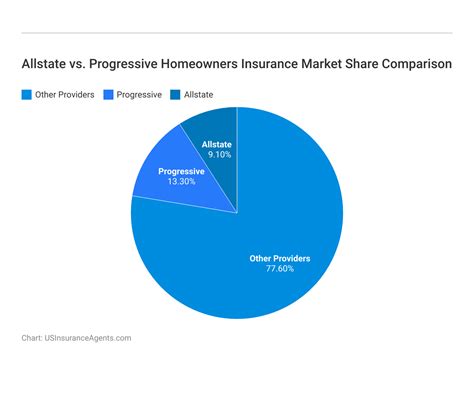 Allstate vs. Progressive Homeowners Insurance Market Share Comparison

Other Providers  Progressive  Allstate

Allstate
9.10%

Progressive
13.30%

Other Providers
77.60%

Chart: USInsuranceAgents.com